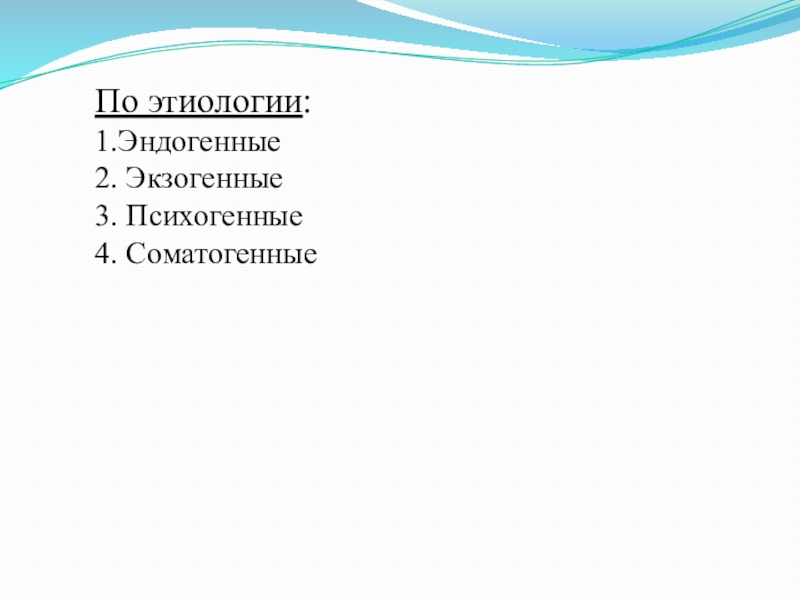 По этиологии:
1.Эндогенные
2. Экзогенные
3. Психогенные
4. Соматогенные